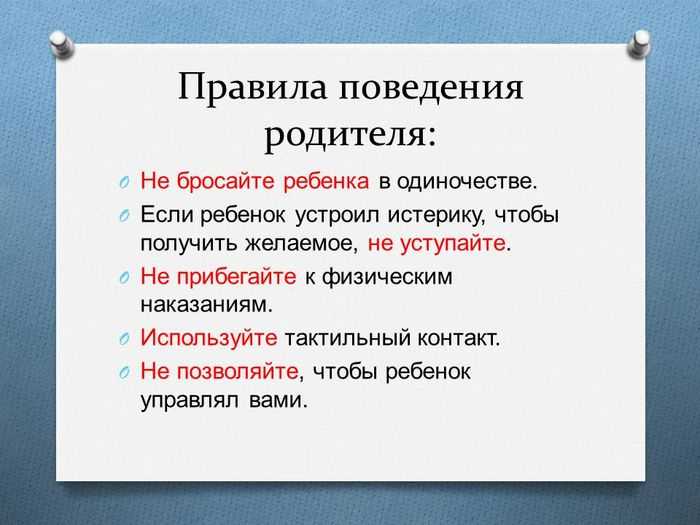 Правила поведения родителя:

Не бросайте ребенка в одиночестве.

Если ребенок устроил истерику, чтобы получить желаемое, не уступайте.

Не прибегайте к физическим наказаниям.

Используйте тактильный контакт.

Не позволяйте, чтобы ребенок управлял вами.